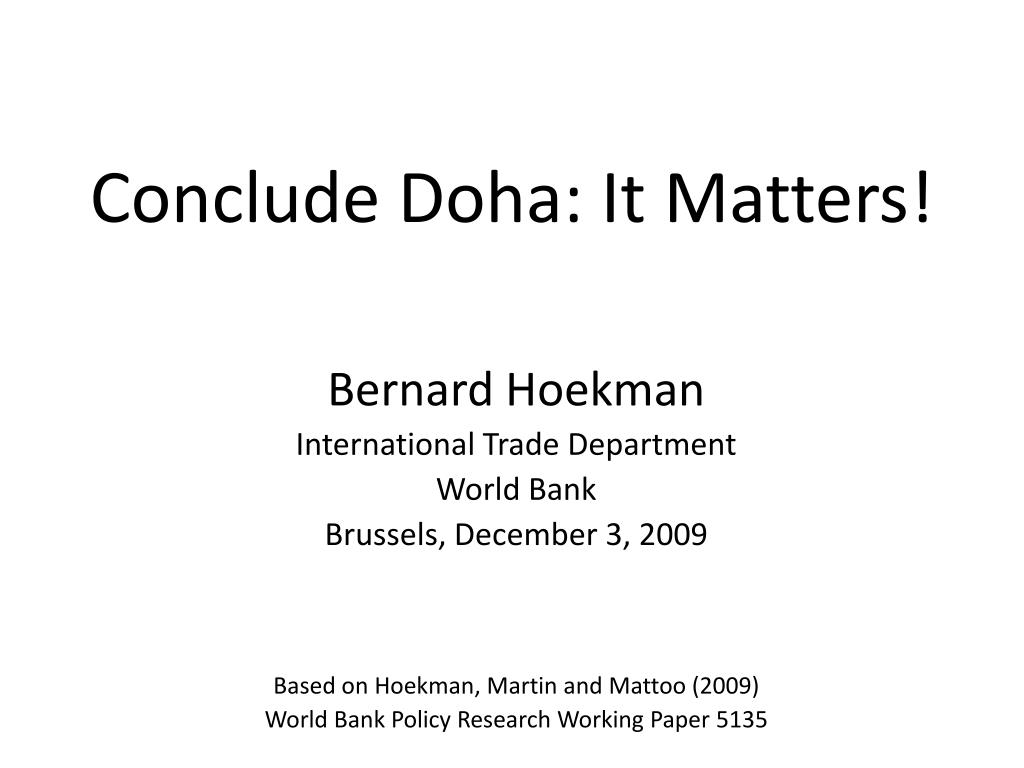 Conclude Doha: It Matters!

Bernard Hoekman
International Trade Department
World Bank
Brussels, December 3, 2009

Based on Hoekman, Martin and Mattoo (2009)
World Bank Policy Research Working Paper 5135